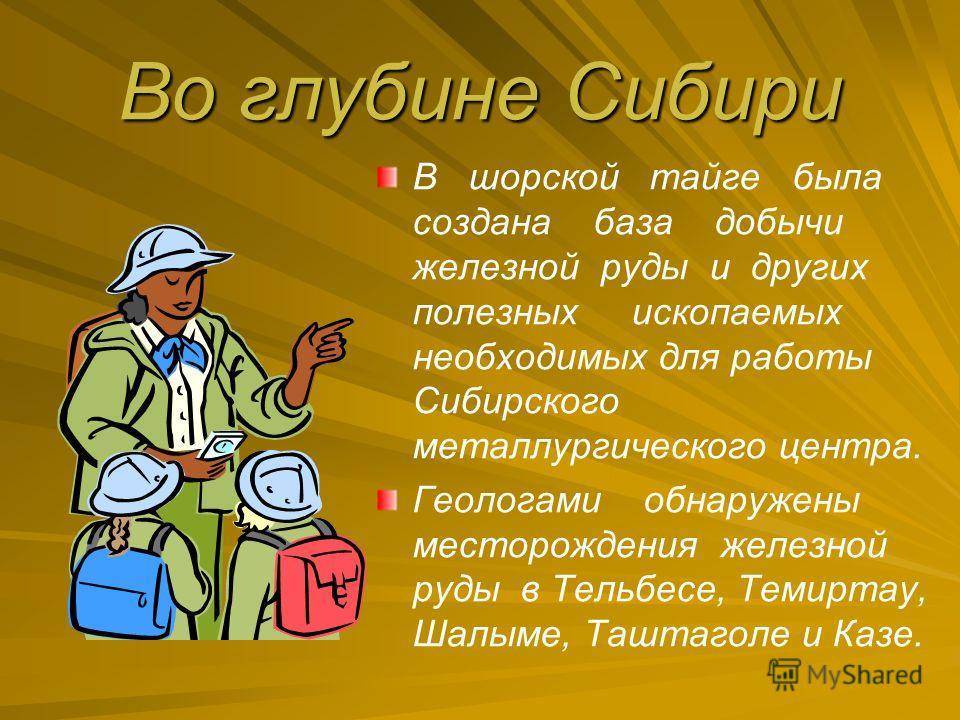 Во глубине Сибири

В шорской тайге была создана база добычи железной руды и других полезных ископаемых необходимых для работы Сибирского металлургического центра.

Геологами обнаружены месторождения железной руды в Тельбесе, Темиртау, Шалыме, Таштаголе и Казе.

MyShared